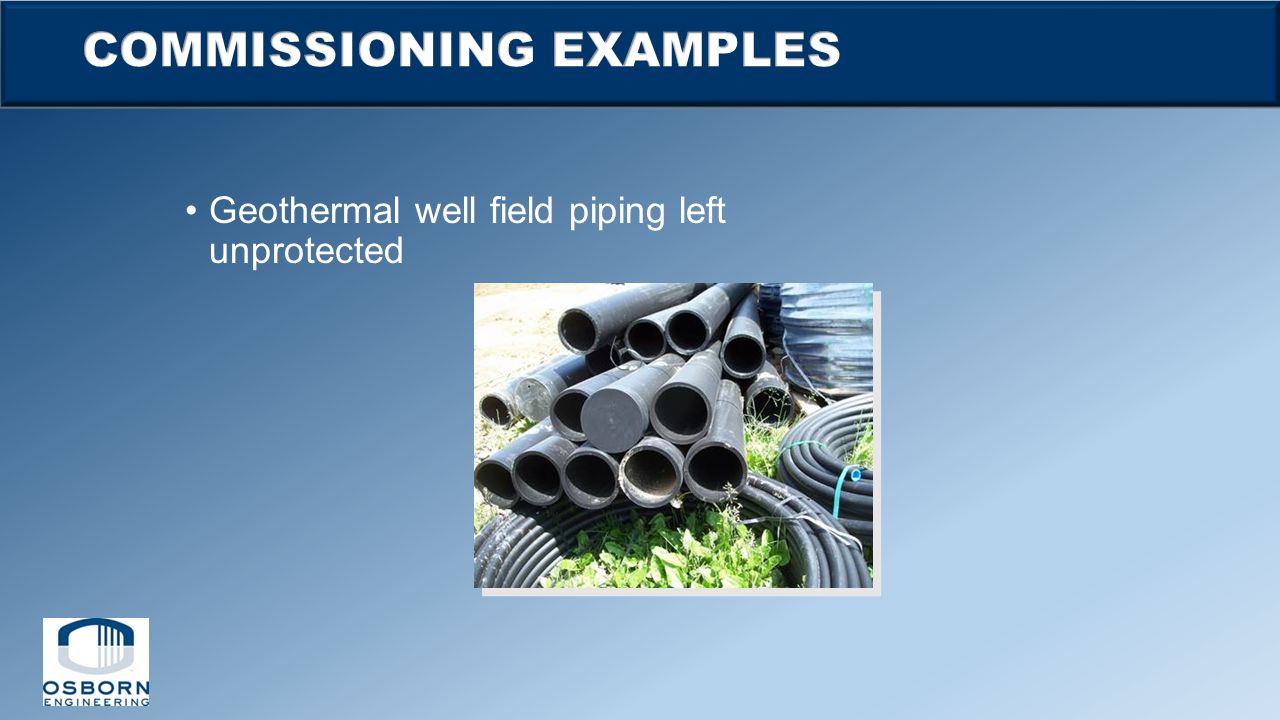 COMMISSIONING EXAMPLES

• Geothermal well field piping left unprotected

OSBORN
ENGINEERING